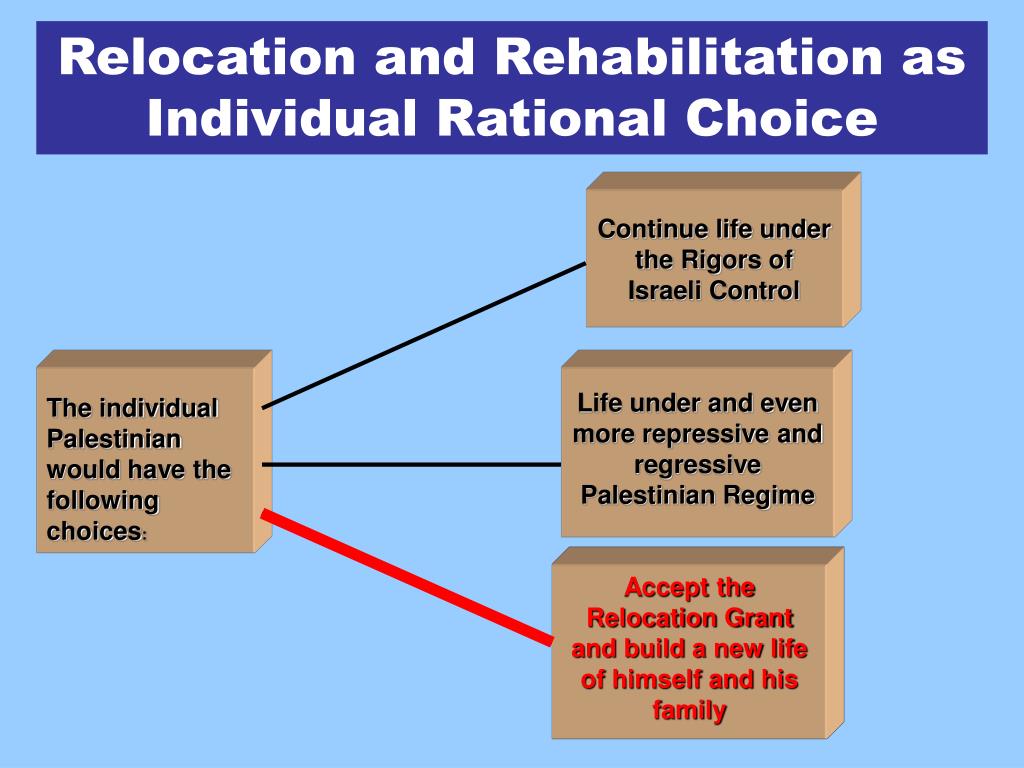 Relocation and Rehabilitation as Individual Rational Choice

The individual Palestinian would have the following choices:

Continue life under the Rigors of Israeli Control

Life under and even more repressive and regressive Palestinian Regime

Accept the Relocation Grant and build a new life of himself and his family